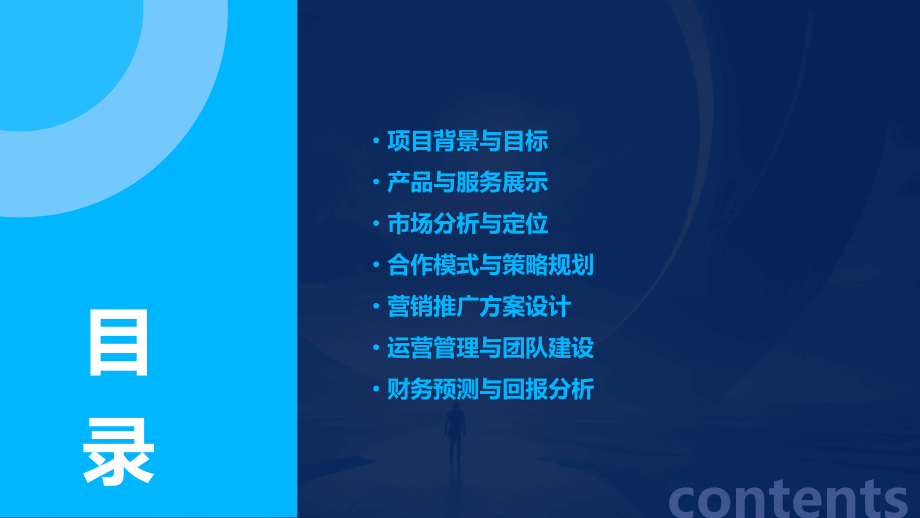 目录

• 项目背景与目标
• 产品与服务展示
• 市场分析与定位
• 合作模式与策略规划
• 营销推广方案设计
• 运营管理与团队建设
• 财务预测与回报分析

contents